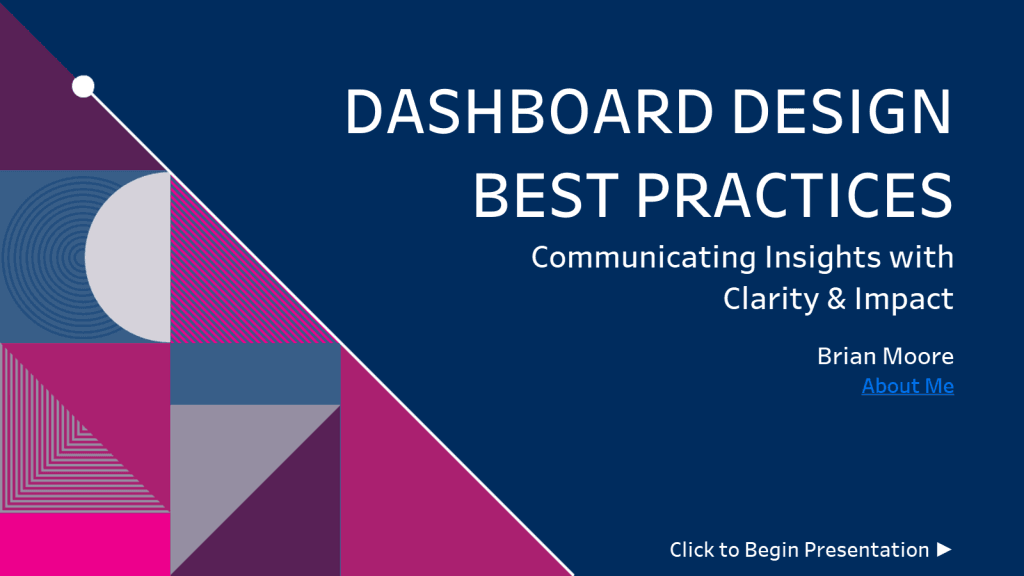 DASHBOARD DESIGN BEST PRACTICES

Communicating Insights with Clarity & Impact

Brian Moore
About Me

Click to Begin Presentation ►